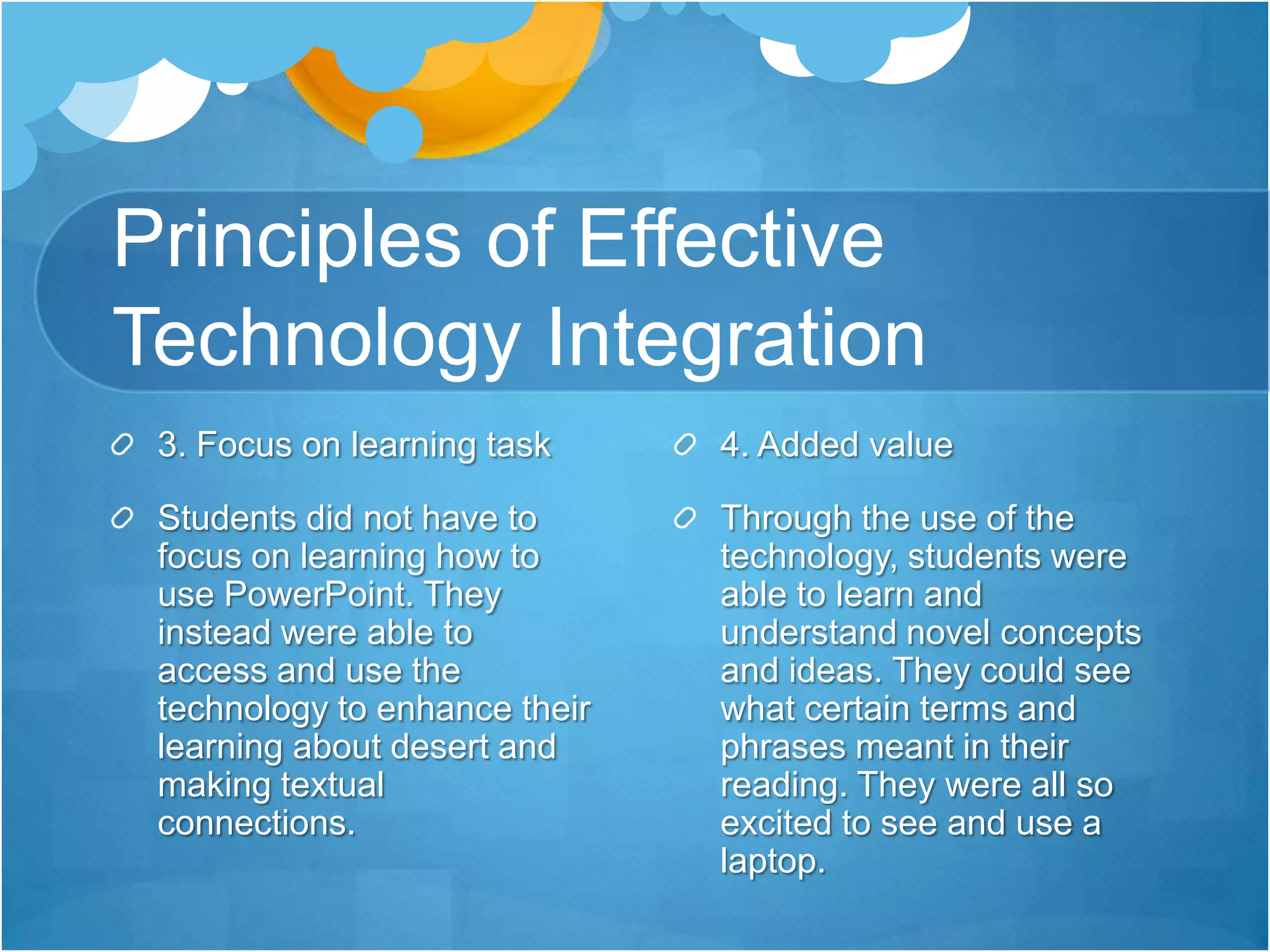 Principles of Effective Technology Integration

3. Focus on learning task

Students did not have to focus on learning how to use PowerPoint. They instead were able to access and use the technology to enhance their learning about desert and making textual connections.

4. Added value

Through the use of the technology, students were able to learn and understand novel concepts and ideas. They could see what certain terms and phrases meant in their reading. They were all so excited to see and use a laptop.